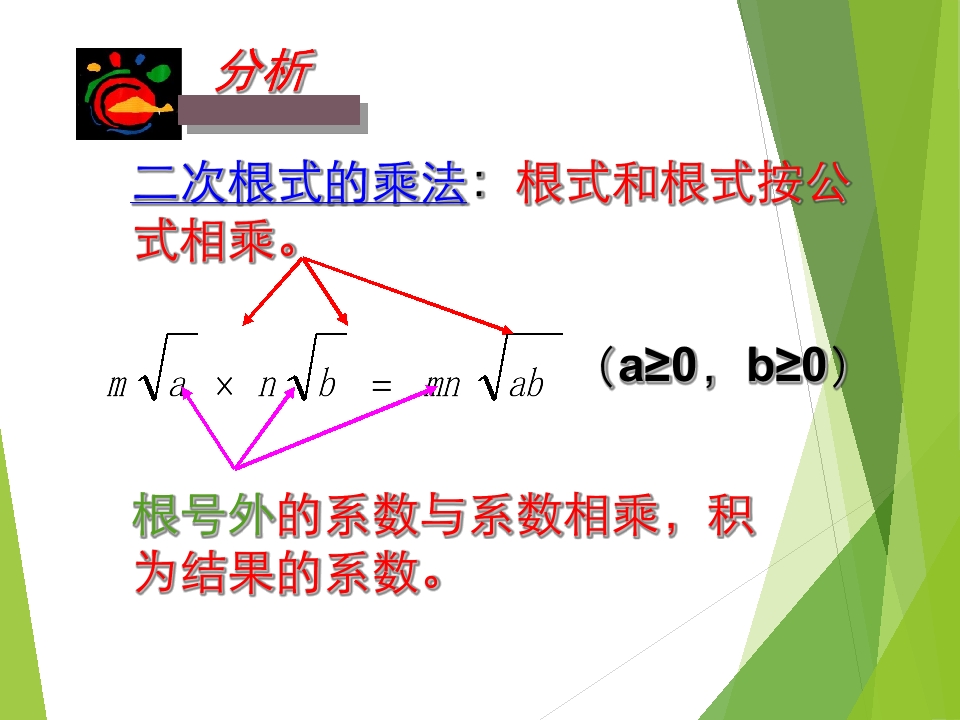 分析

二次根式的乘法：根式和根式按公式相乘。

$m\sqrt{a} \times n\sqrt{b} = mn\sqrt{ab}$ （a≥0，b≥0）

根号外的系数与系数相乘，积为结果的系数。